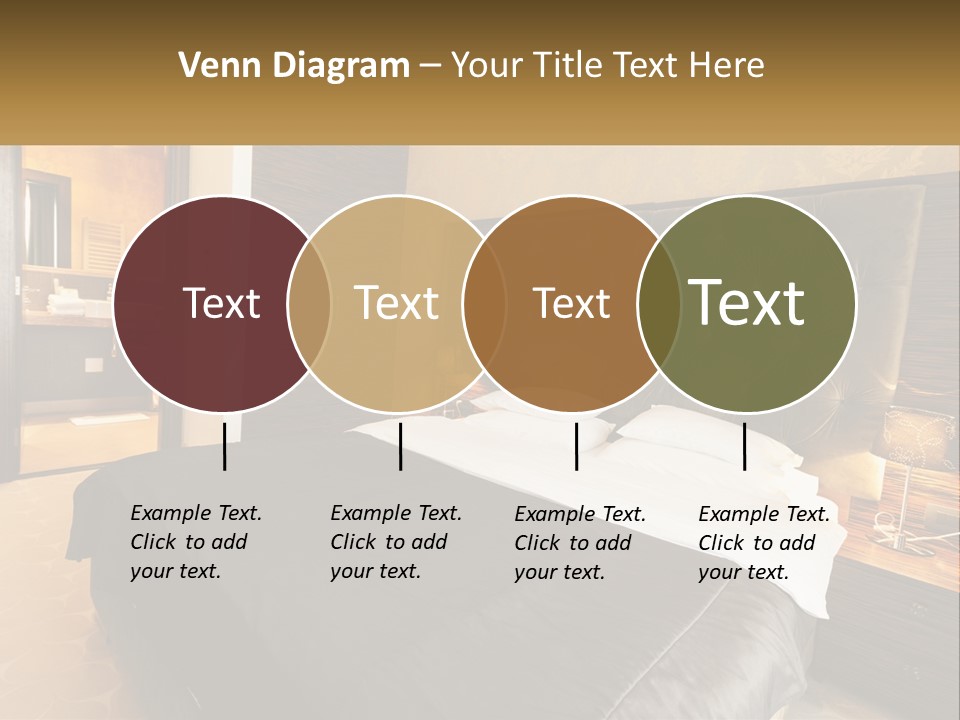 Venn Diagram – Your Title Text Here

Text

Text

Text

Text

Example Text. Click to add your text.

Example Text. Click to add your text.

Example Text. Click to add your text.

Example Text. Click to add your text.